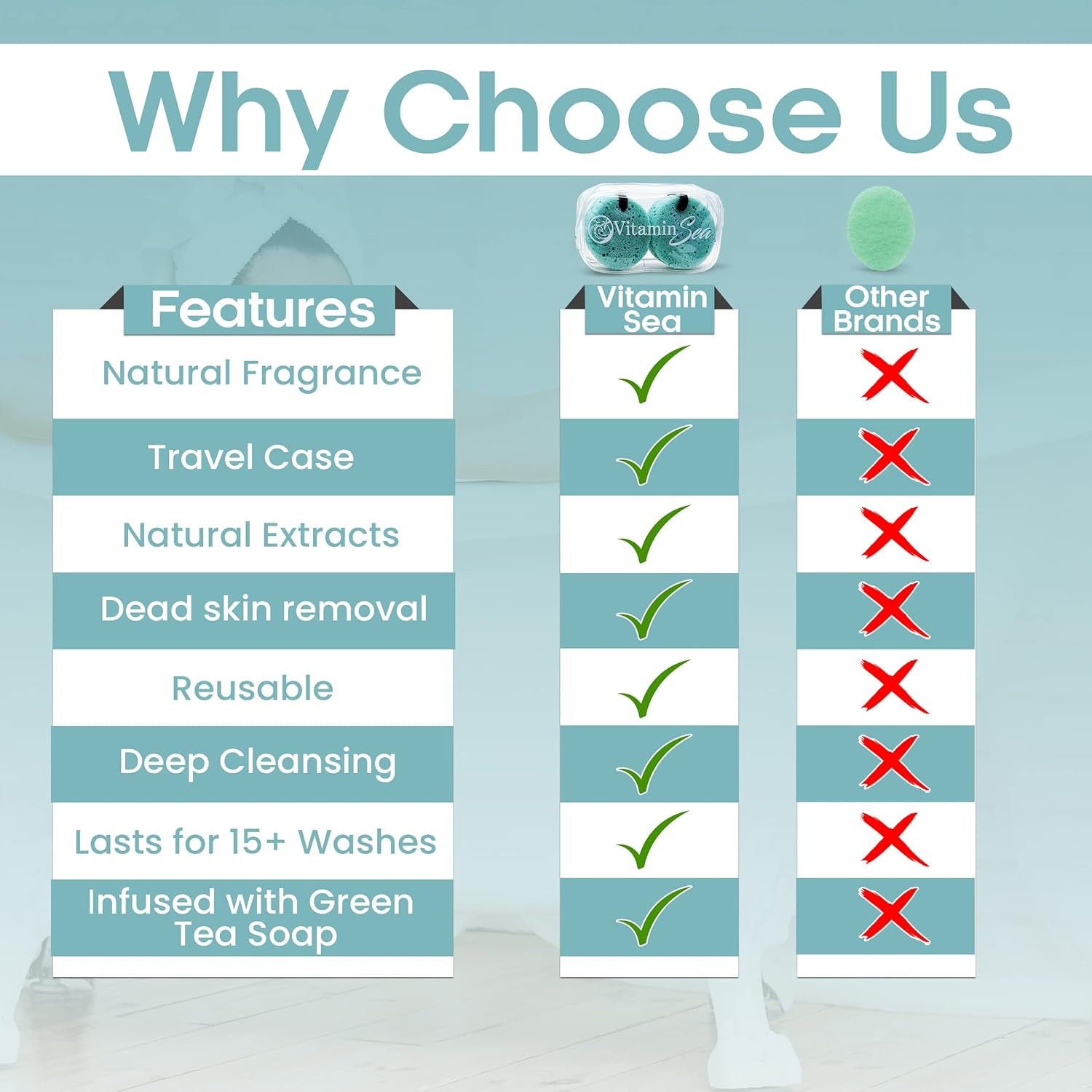 Why Choose Us

Vitamin Sea

| Features | Vitamin Sea | Other Brands |
|---|---|---|
| Natural Fragrance | ✓ | ✗ |
| Travel Case | ✓ | ✗ |
| Natural Extracts | ✓ | ✗ |
| Dead skin removal | ✓ | ✗ |
| Reusable | ✓ | ✗ |
| Deep Cleansing | ✓ | ✗ |
| Lasts for 15+ Washes | ✓ | ✗ |
| Infused with Green Tea Soap | ✓ | ✗ |